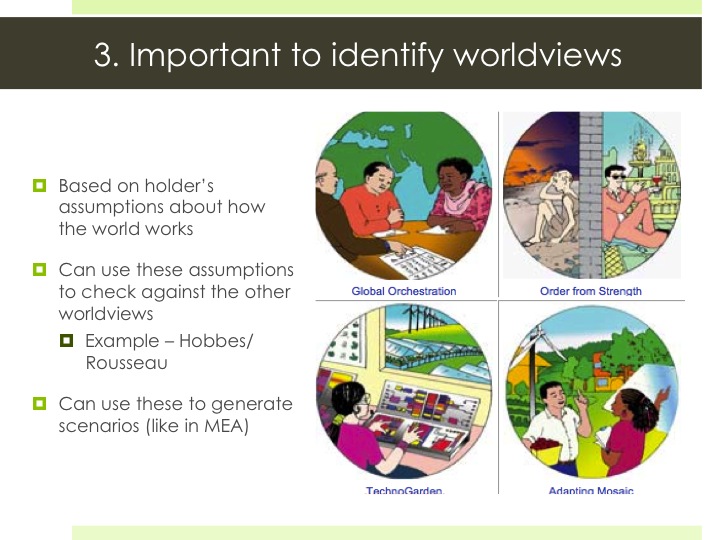 3. Important to identify worldviews

Based on holder's assumptions about how the world works

Can use these assumptions to check against the other worldviews

Example – Hobbes/ Rousseau

Can use these to generate scenarios (like in MEA)

Global Orchestration

Order from Strength

TechnoGarden

Adapting Mosaic